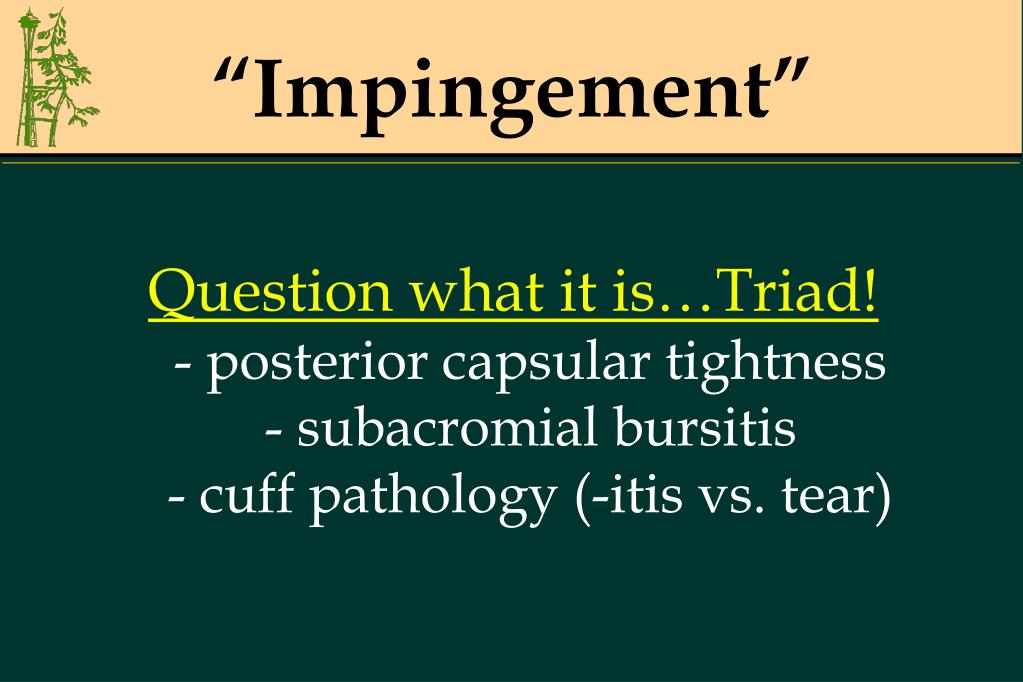 “Impingement”

Question what it is…Triad!
- posterior capsular tightness
- subacromial bursitis
- cuff pathology (-itis vs. tear)